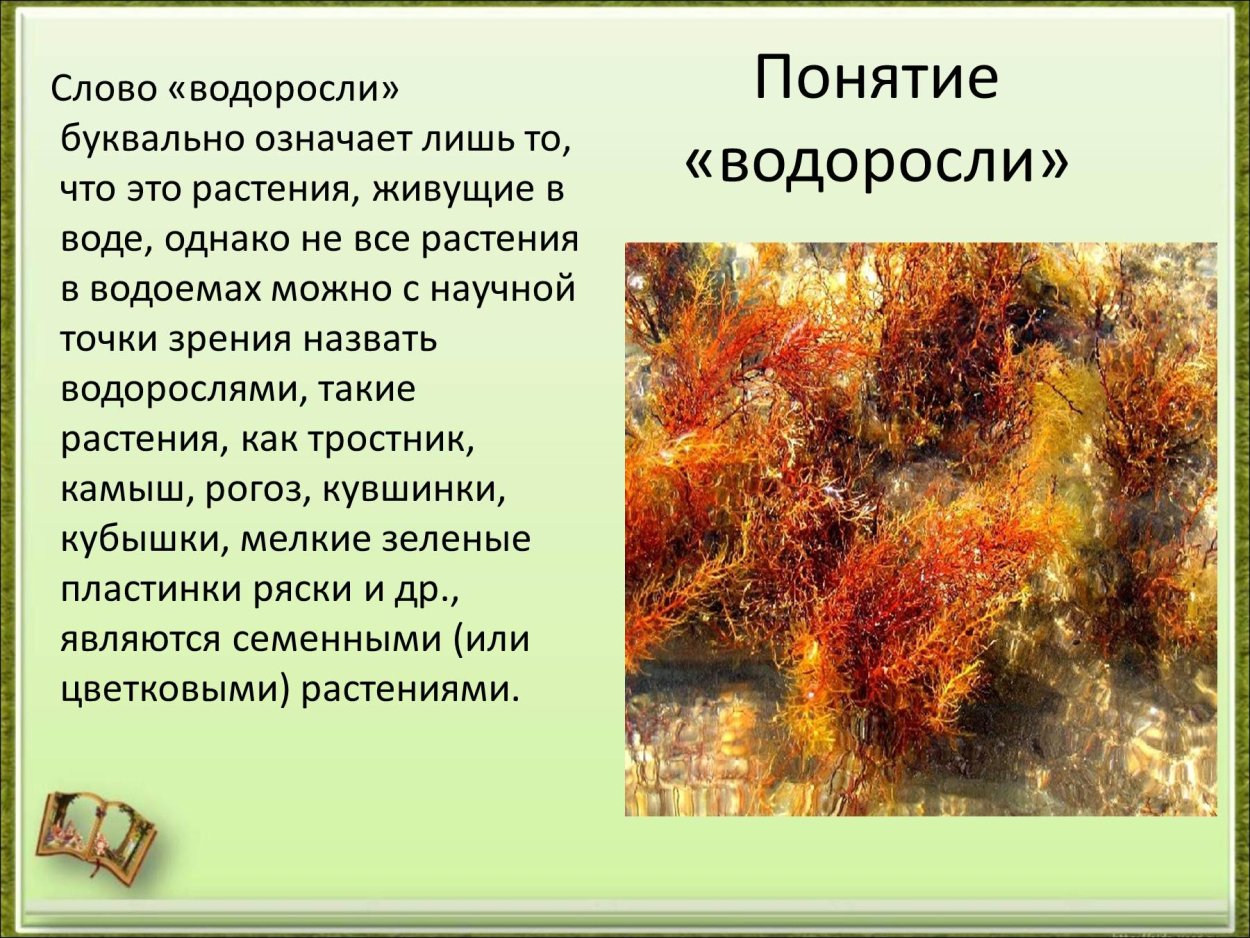 Понятие «водоросли»

Слово «водоросли» буквально означает лишь то, что это растения, живущие в воде, однако не все растения в водоемах можно с научной точки зрения назвать водорослями, такие растения, как тростник, камыш, рогоз, кувшинки, кубышки, мелкие зеленые пластинки ряски и др., являются семенными (или цветковыми) растениями.